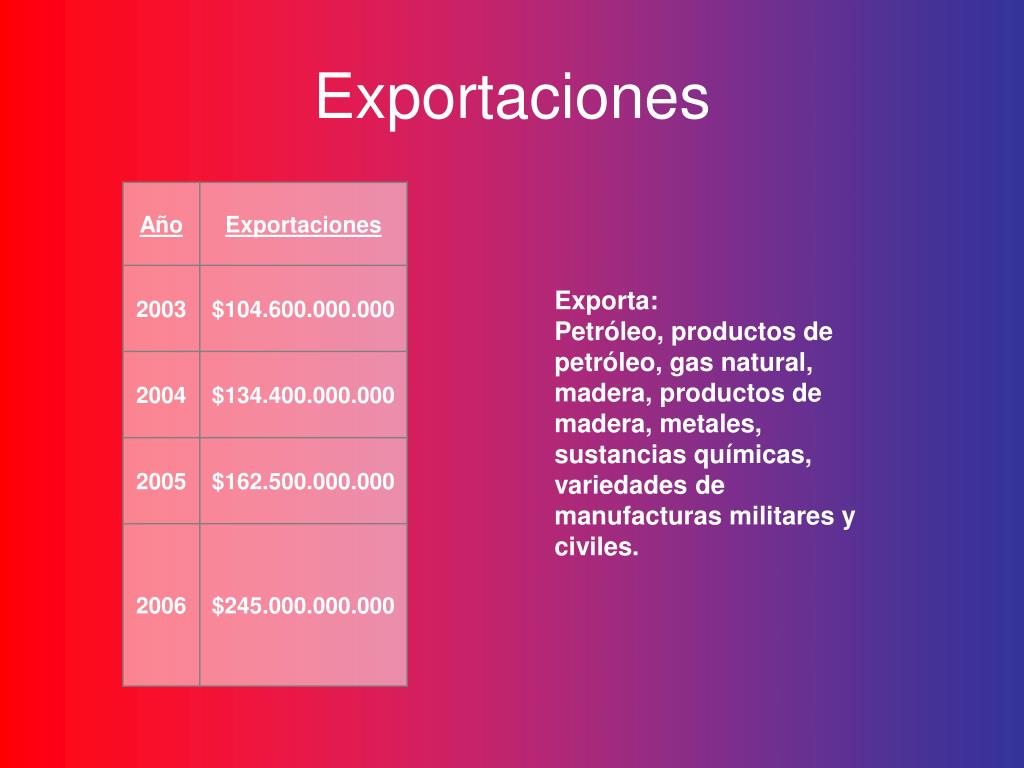 Exportaciones

| Año | Exportaciones |
|---|---|
| 2003 | \$104.600.000.000 |
| 2004 | \$134.400.000.000 |
| 2005 | \$162.500.000.000 |
| 2006 | \$245.000.000.000 |

Exporta:
Petróleo, productos de petróleo, gas natural, madera, productos de madera, metales, sustancias químicas, variedades de manufacturas militares y civiles.